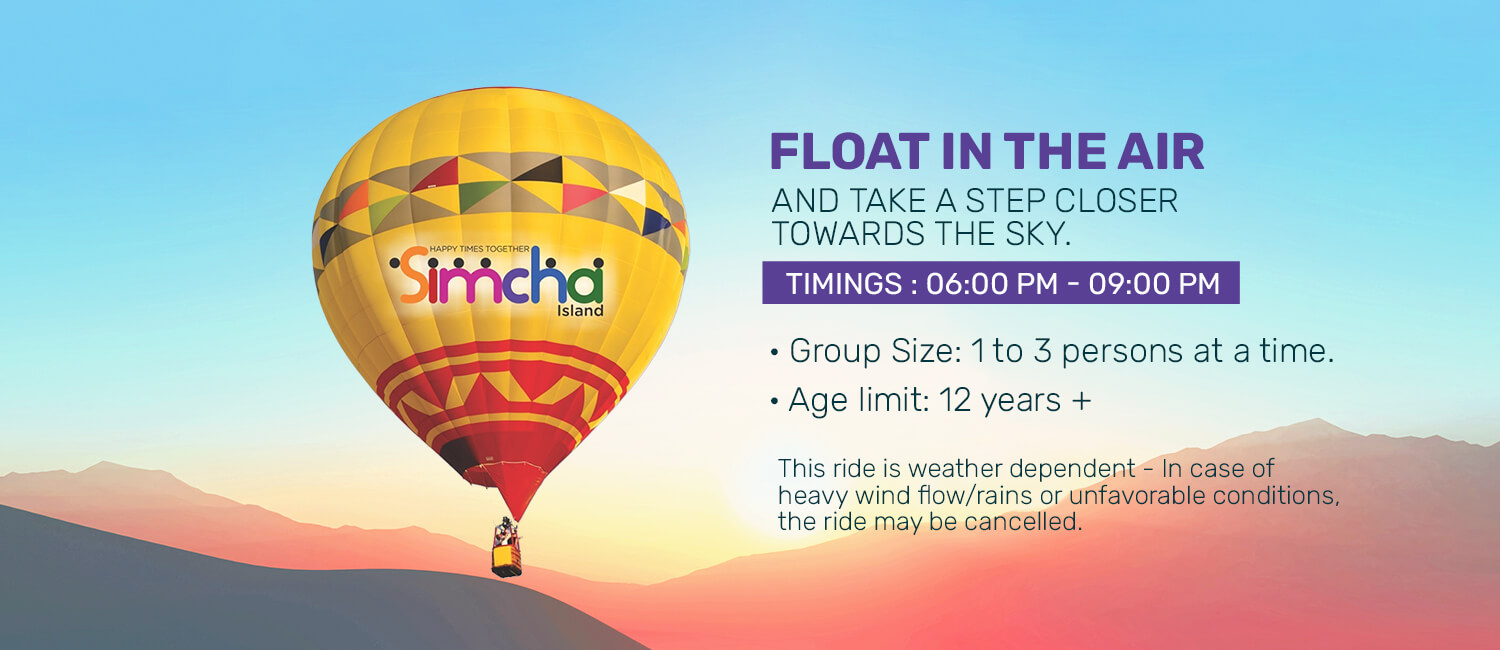 HAPPY TIMES TOGETHER
Simcha
Island

FLOAT IN THE AIR
AND TAKE A STEP CLOSER TOWARDS THE SKY.

TIMINGS : 06:00 PM - 09:00 PM

• Group Size: 1 to 3 persons at a time.
• Age limit: 12 years +

This ride is weather dependent - In case of heavy wind flow/rains or unfavorable conditions, the ride may be cancelled.